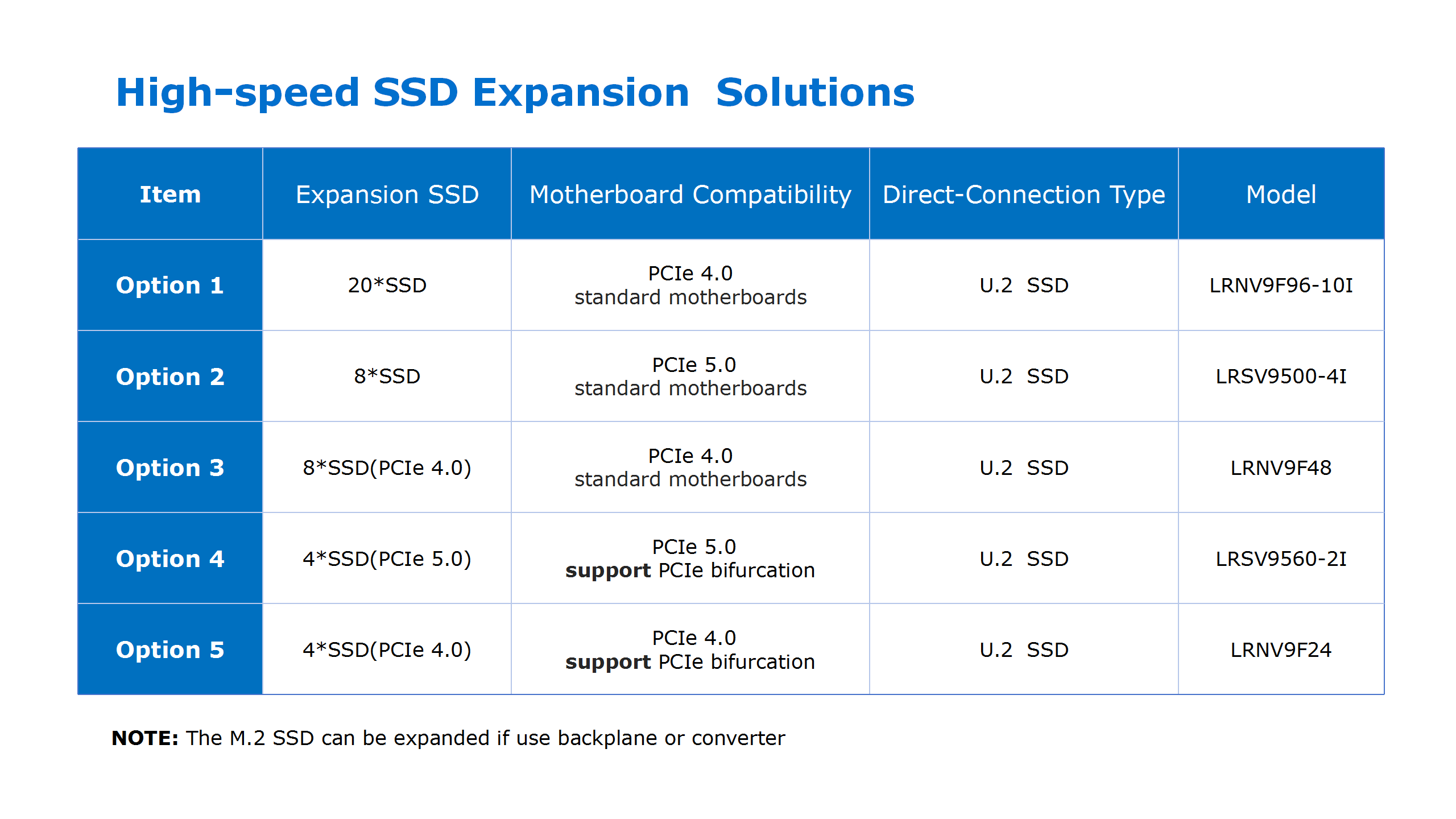 High-speed SSD Expansion  Solutions

| Item | Expansion SSD | Motherboard Compatibility | Direct-Connection Type | Model |
|---|---|---|---|---|
| Option 1 | 20*SSD | PCIe 4.0 standard motherboards | U.2  SSD | LRNV9F96-10I |
| Option 2 | 8*SSD | PCIe 5.0 standard motherboards | U.2  SSD | LRSV9500-4I |
| Option 3 | 8*SSD(PCIe 4.0) | PCIe 4.0 standard motherboards | U.2  SSD | LRNV9F48 |
| Option 4 | 4*SSD(PCIe 5.0) | PCIe 5.0 support PCIe bifurcation | U.2  SSD | LRSV9560-2I |
| Option 5 | 4*SSD(PCIe 4.0) | PCIe 4.0 support PCIe bifurcation | U.2  SSD | LRNV9F24 |

NOTE: The M.2 SSD can be expanded if use backplane or converter